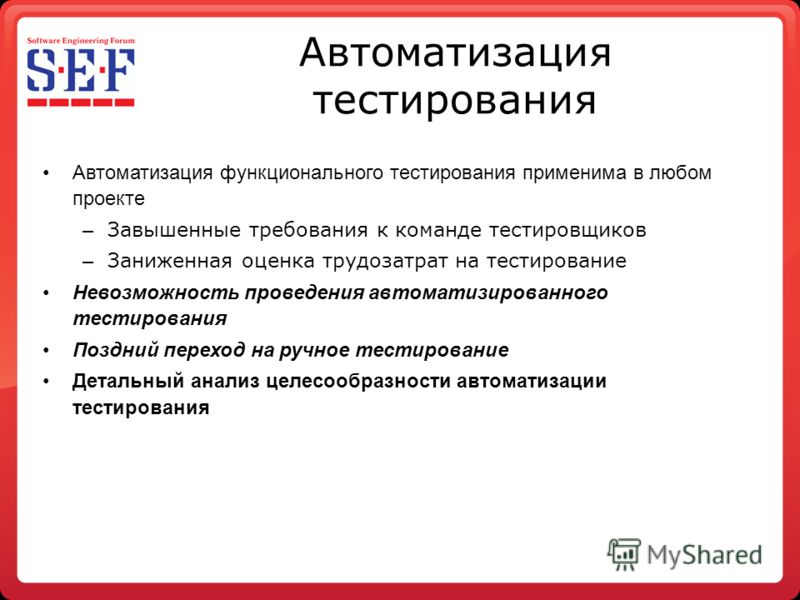 Software Engineering Forum
S·E·F

Автоматизация тестирования

• Автоматизация функционального тестирования применима в любом проекте
– Завышенные требования к команде тестировщиков
– Заниженная оценка трудозатрат на тестирование
• Невозможность проведения автоматизированного тестирования
• Поздний переход на ручное тестирование
• Детальный анализ целесообразности автоматизации тестирования

MyShared